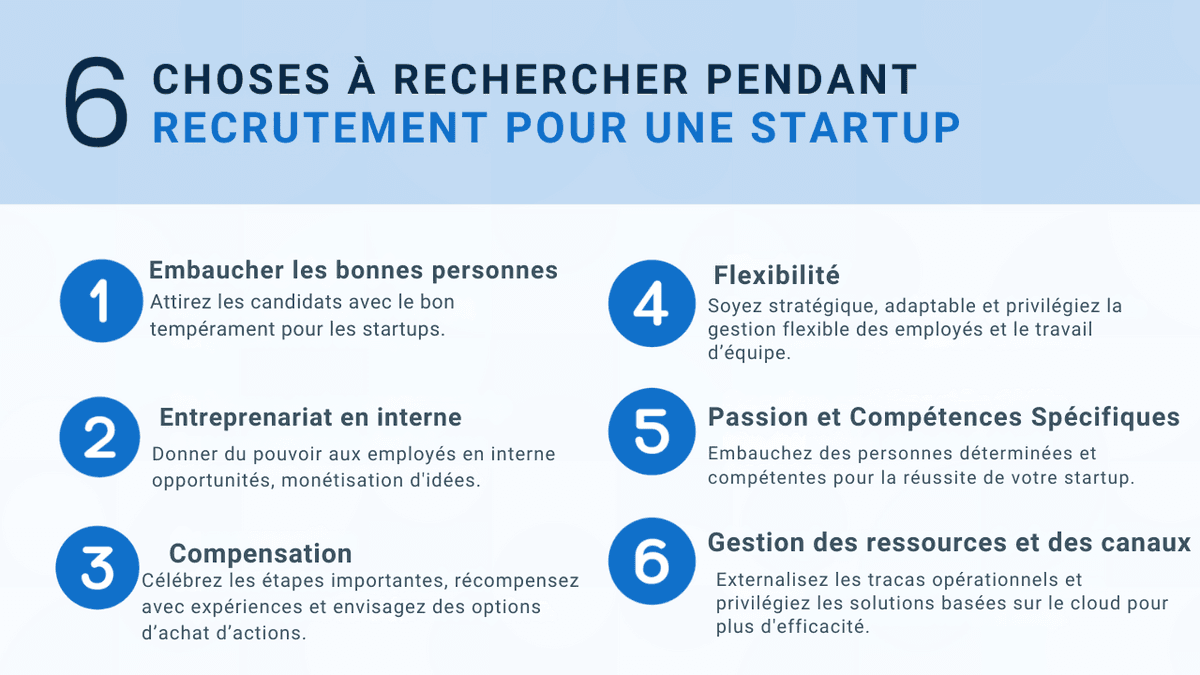 6 CHOSES À RECHERCHER PENDANT
RECRUTEMENT POUR UNE STARTUP

1
Embaucher les bonnes personnes
Attirez les candidats avec le bon tempérament pour les startups.

2
Entreprenariat en interne
Donner du pouvoir aux employés en interne opportunités, monétisation d'idées.

3
Compensation
Célébrez les étapes importantes, récompensez avec expériences et envisagez des options d'achat d'actions.

4
Flexibilité
Soyez stratégique, adaptable et privilégiez la gestion flexible des employés et le travail d'équipe.

5
Passion et Compétences Spécifiques
Embauchez des personnes déterminées et compétentes pour la réussite de votre startup.

6
Gestion des ressources et des canaux
Externalisez les tracas opérationnels et privilégiez les solutions basées sur le cloud pour plus d'efficacité.